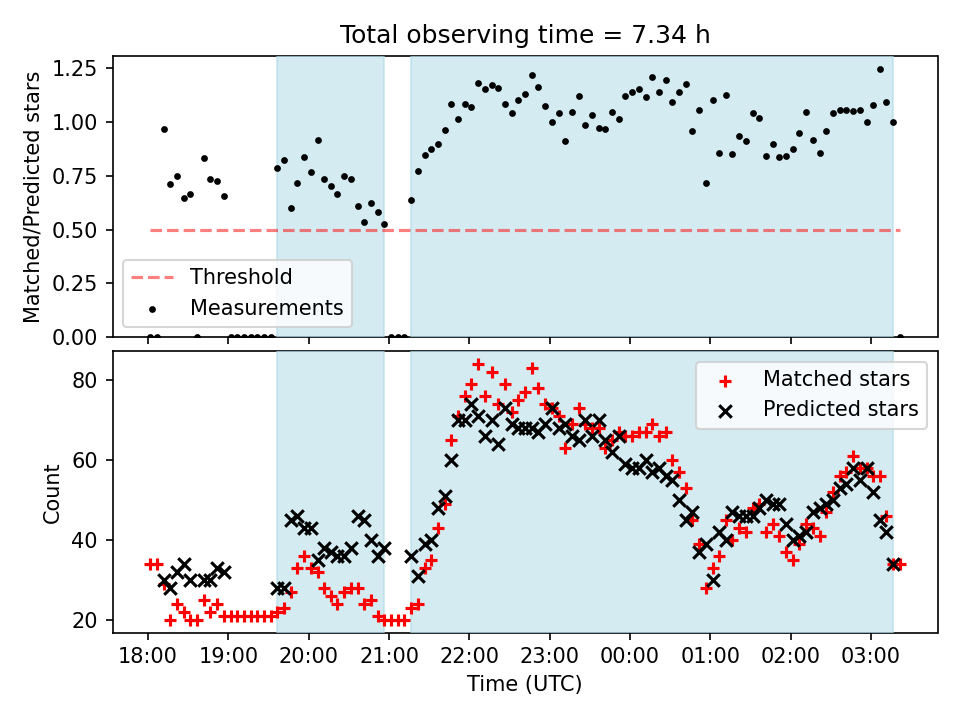 Total observing time = 7.34 h

Matched/Predicted stars

1.25
1.00
0.75
0.50
0.25
0.00

Threshold
Measurements

Count

80
60
40
20

Matched stars
Predicted stars

18:00 19:00 20:00 21:00 22:00 23:00 00:00 01:00 02:00 03:00

Time (UTC)